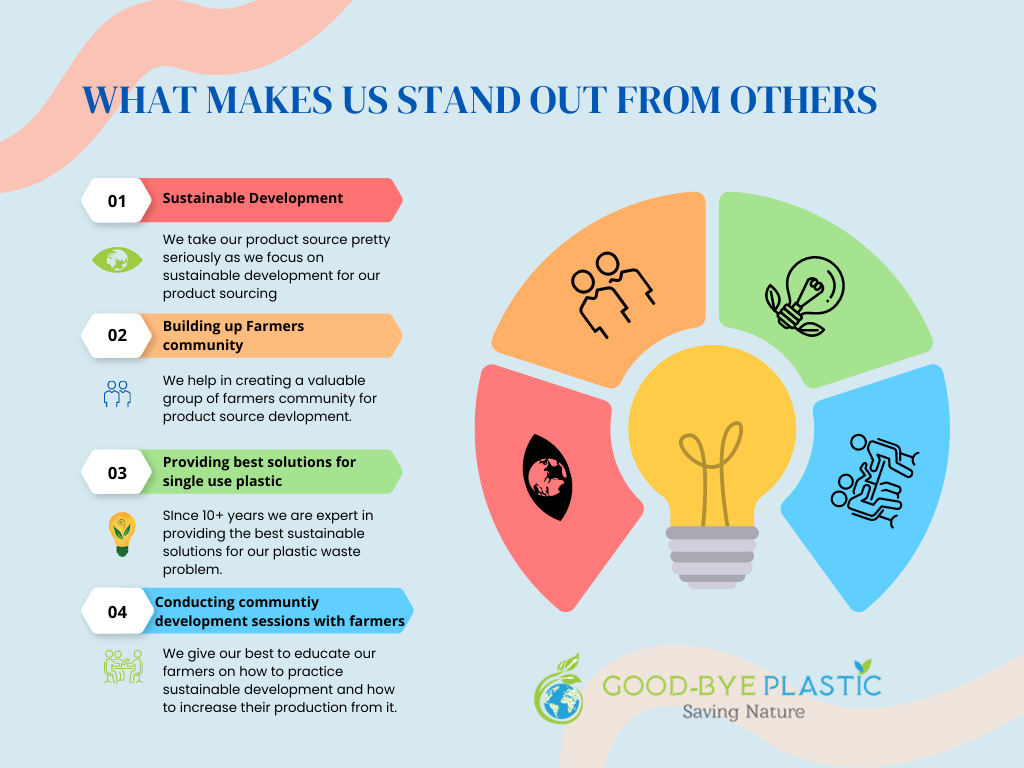 WHAT MAKES US STAND OUT FROM OTHERS

01 Sustainable Development

We take our product source pretty seriously as we focus on sustainable development for our product sourcing

02 Building up Farmers community

We help in creating a valuable group of farmers community for product source devlopment.

03 Providing best solutions for single use plastic

SInce 10+ years we are expert in providing the best sustainable solutions for our plastic waste problem.

04 Conducting communtiy development sessions with farmers

We give our best to educate our farmers on how to practice sustainable development and how to increase their production from it.

GOOD-BYE PLASTIC
Saving Nature